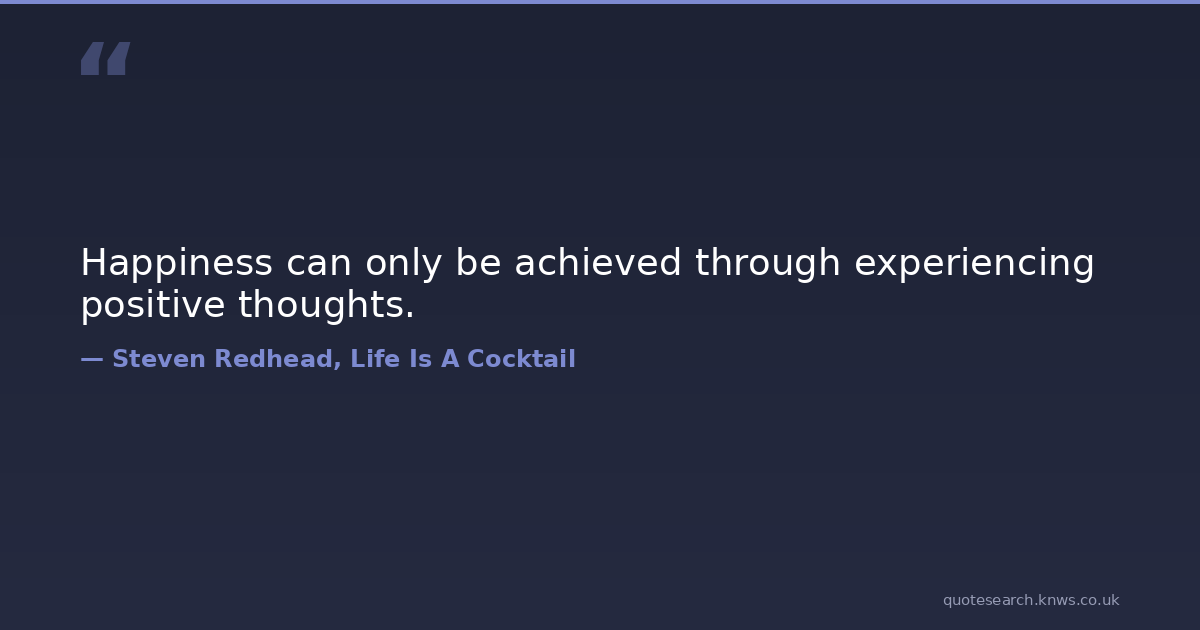 “

Happiness can only be achieved through experiencing positive thoughts.

— Steven Redhead, Life Is A Cocktail

quotesearch.knws.co.uk